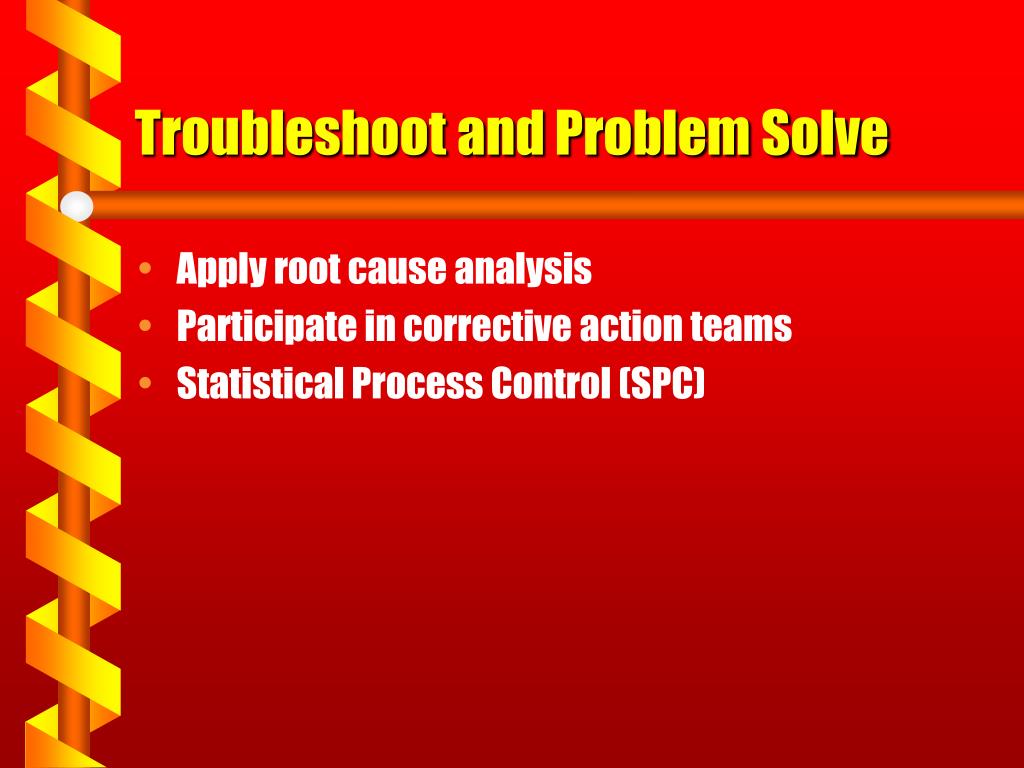 Troubleshoot and Problem Solve

• Apply root cause analysis
• Participate in corrective action teams
• Statistical Process Control (SPC)